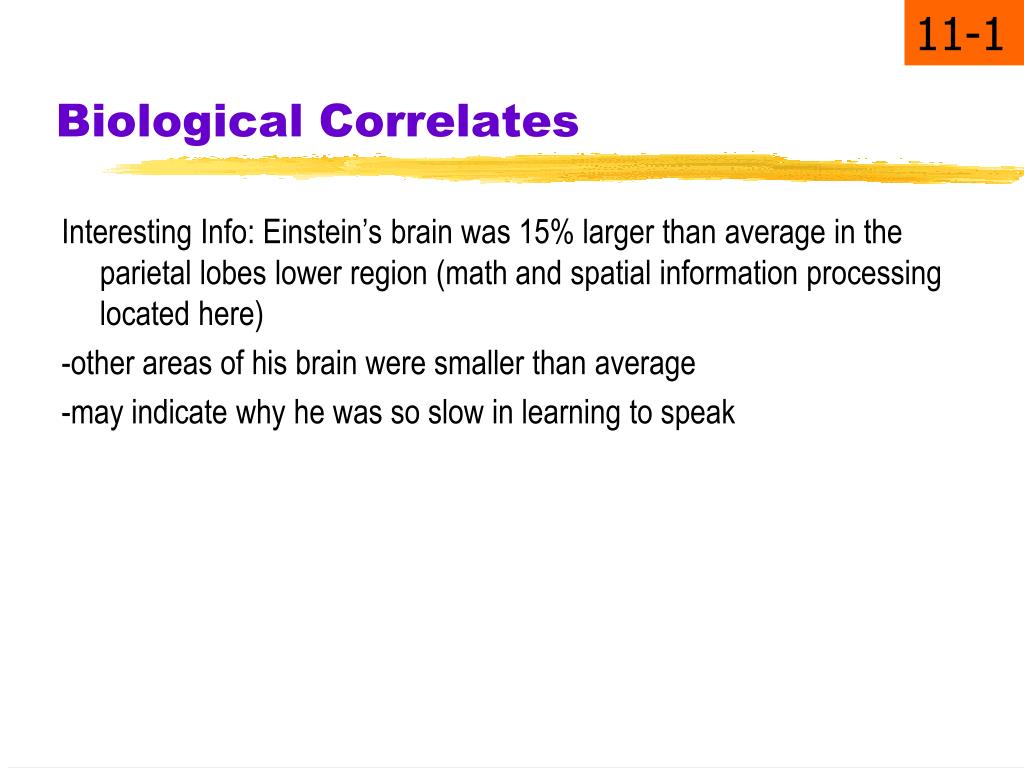 11-1

Biological Correlates

Interesting Info: Einstein’s brain was 15% larger than average in the parietal lobes lower region (math and spatial information processing located here)

-other areas of his brain were smaller than average

-may indicate why he was so slow in learning to speak